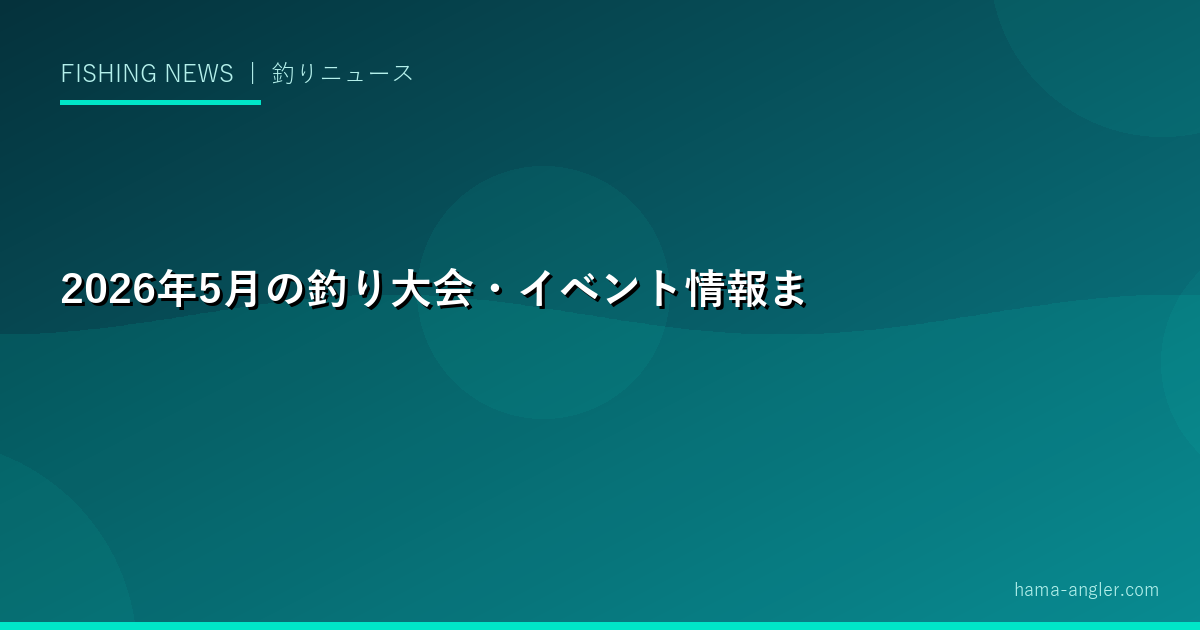 FISHING NEWS | 釣りニュース

2026年5月の釣り大会・イベント情報ま

hama-angler.com